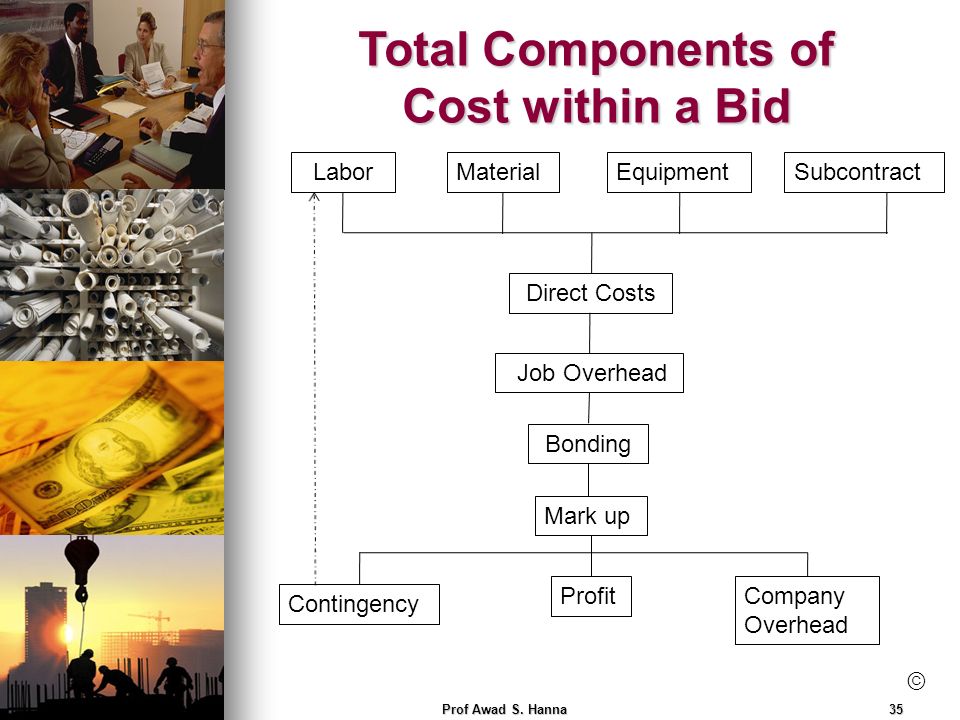 Total Components of Cost within a Bid

Labor
Material
Equipment
Subcontract

Direct Costs

Job Overhead

Bonding

Mark up

Contingency
Profit
Company Overhead

©

Prof Awad S. Hanna

35